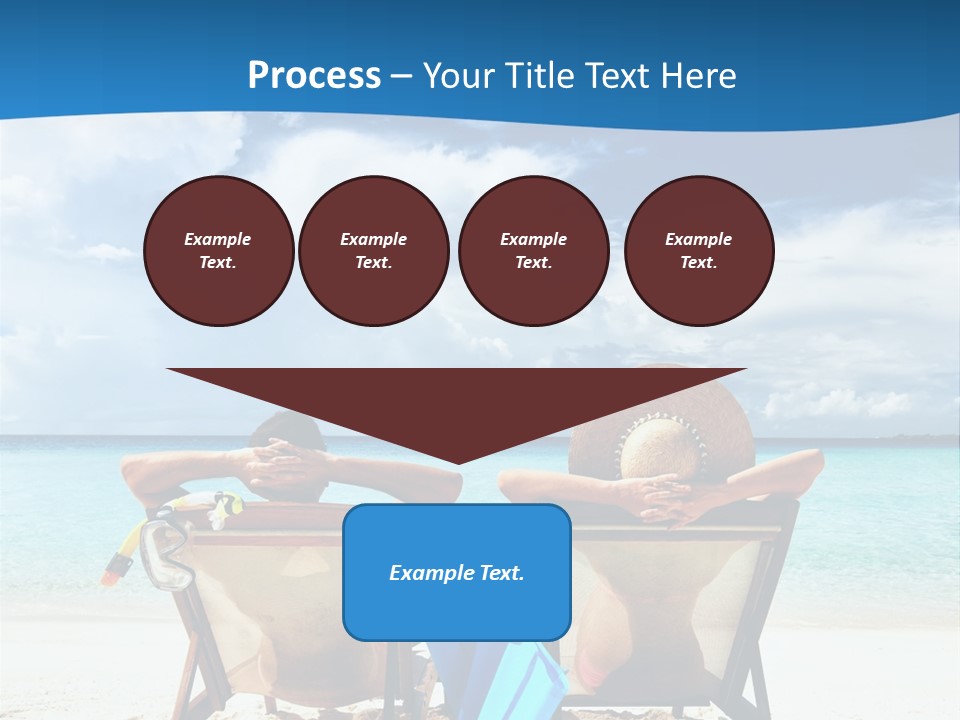 Process – Your Title Text Here

Example Text.

Example Text.

Example Text.

Example Text.

Example Text.